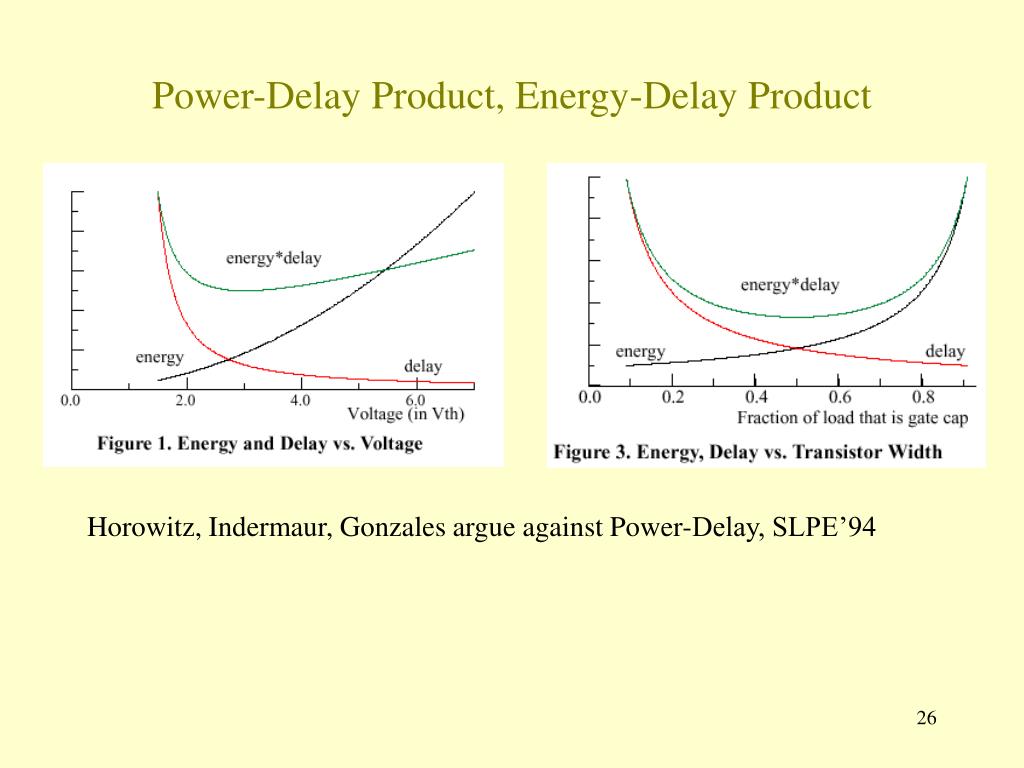 Power-Delay Product, Energy-Delay Product

energy*delay
energy
delay
0.0
2.0
4.0
6.0
Voltage (in Vth)
Figure 1. Energy and Delay vs. Voltage

energy*delay
energy
delay
0.0
0.2
0.4
0.6
0.8
Fraction of load that is gate cap
Figure 3. Energy, Delay vs. Transistor Width

Horowitz, Indermaur, Gonzales argue against Power-Delay, SLPE’94

26